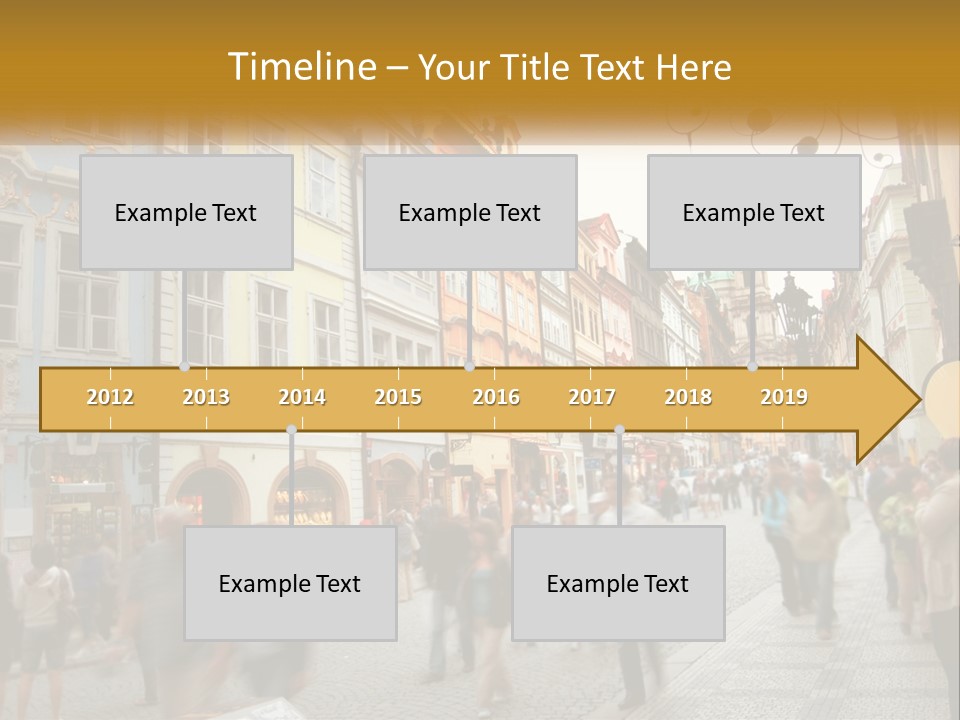 Timeline – Your Title Text Here

Example Text

Example Text

Example Text

2012 2013 2014 2015 2016 2017 2018 2019

Example Text

Example Text